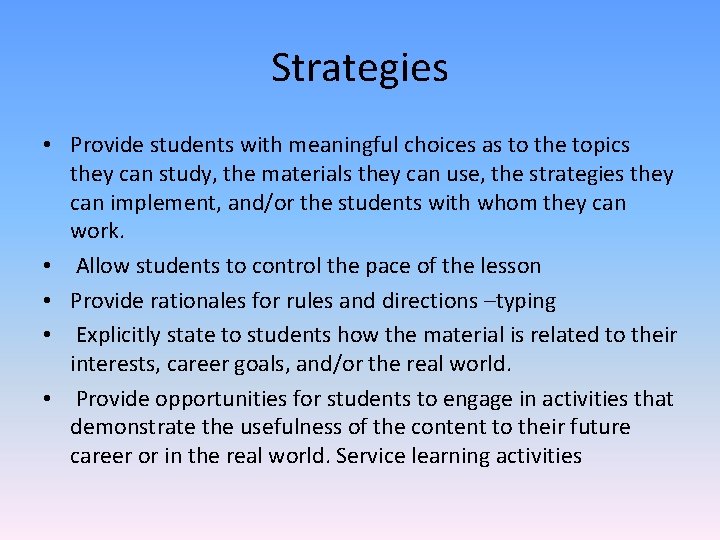 Strategies

• Provide students with meaningful choices as to the topics they can study, the materials they can use, the strategies they can implement, and/or the students with whom they can work.
• Allow students to control the pace of the lesson
• Provide rationales for rules and directions –typing
• Explicitly state to students how the material is related to their interests, career goals, and/or the real world.
• Provide opportunities for students to engage in activities that demonstrate the usefulness of the content to their future career or in the real world. Service learning activities